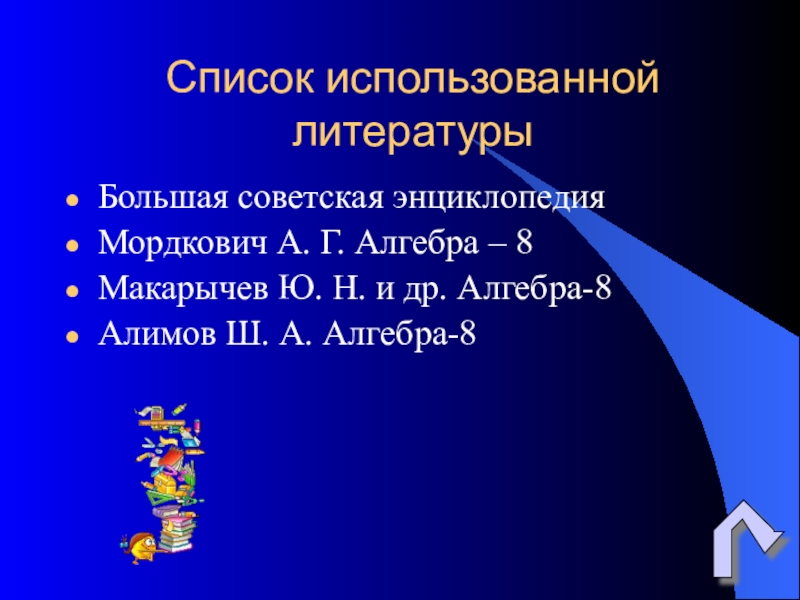 Список использованной литературы

- Большая советская энциклопедия
- Мордкович А. Г. Алгебра – 8
- Макарычев Ю. Н. и др. Алгебра-8
- Алимов Ш. А. Алгебра-8